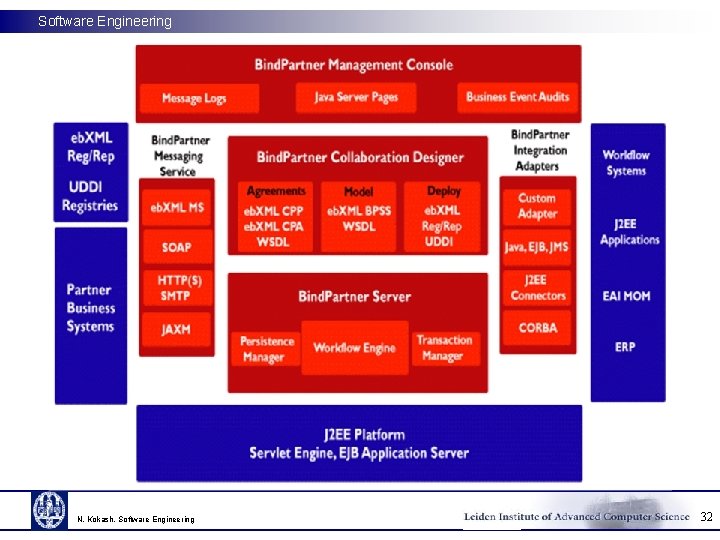 Software Engineering

BindPartner Management Console

Message Logs

Java Server Pages

Business Event Audits

ebXML Reg/Rep

UDDI Registries

Partner Business Systems

BindPartner Messaging Service

ebXML MS

SOAP

HTTP(S) SMTP

JAXM

BindPartner Collaboration Designer

Agreements
ebXML CPP
ebXML CPA
WSDL

Model
ebXML BPSS
WSDL

Deploy
ebXML
Reg/Rep
UDDI

BindPartner Server

Persistence Manager

Workflow Engine

Transaction Manager

BindPartner Integration Adapters

Custom Adapter

Java, EJB, JMS

J2EE Connectors

CORBA

Workflow Systems

J2EE Applications

EAI MOM

ERP

J2EE Platform
Servlet Engine, EJB Application Server

N. Kokash. Software Engineering

Leiden Institute of Advanced Computer Science

32